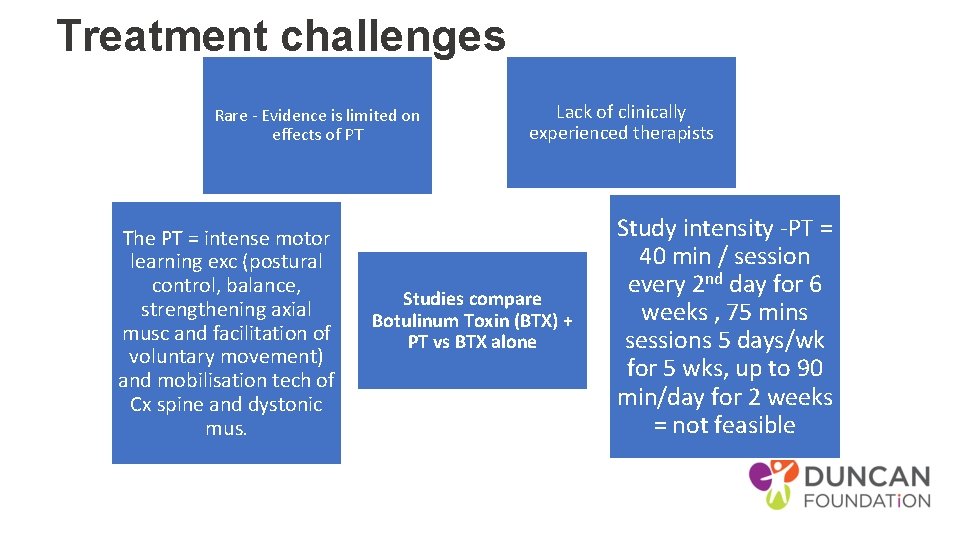 Treatment challenges

Rare - Evidence is limited on effects of PT

Lack of clinically experienced therapists

The PT = intense motor learning exc (postural control, balance, strengthening axial musc and facilitation of voluntary movement) and mobilisation tech of Cx spine and dystonic mus.

Studies compare Botulinum Toxin (BTX) + PT vs BTX alone

Study intensity -PT = 40 min / session every 2$^{nd}$ day for 6 weeks , 75 mins sessions 5 days/wk for 5 wks, up to 90 min/day for 2 weeks = not feasible

DUNCAN FOUNDATiON